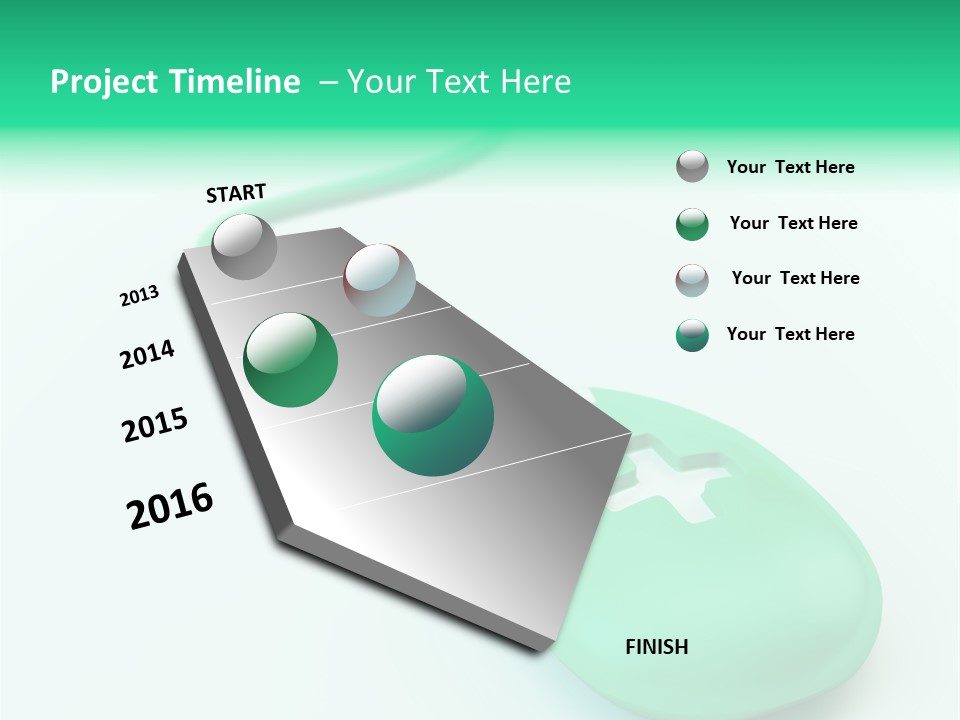 Project Timeline – Your Text Here

START

2013

2014

2015

2016

FINISH

Your Text Here

Your Text Here

Your Text Here

Your Text Here